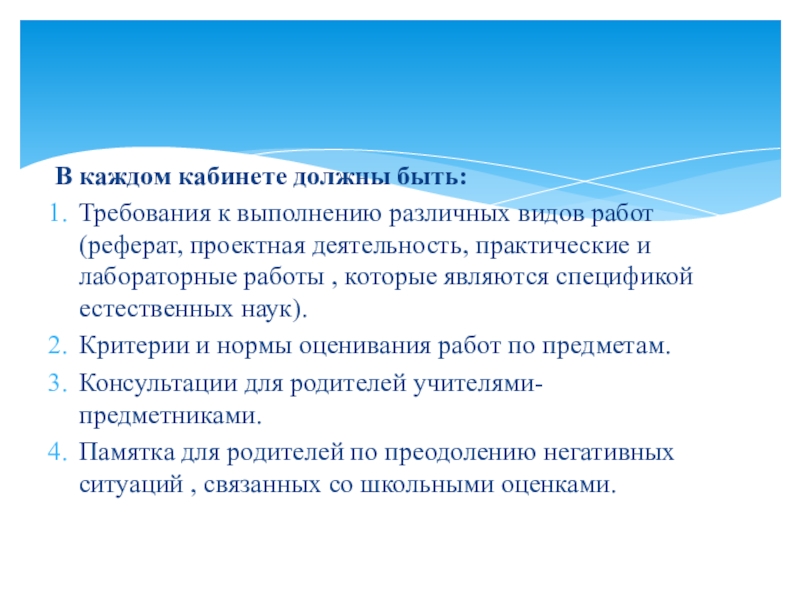 В каждом кабинете должны быть:

1. Требования к выполнению различных видов работ (реферат, проектная деятельность, практические и лабораторные работы , которые являются спецификой естественных наук).
2. Критерии и нормы оценивания работ по предметам.
3. Консультации для родителей учителями-предметниками.
4. Памятка для родителей по преодолению негативных ситуаций , связанных со школьными оценками.